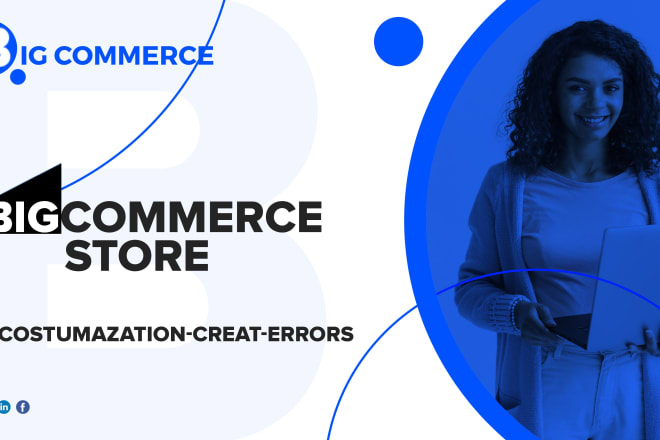 BIG COMMERCE

BIGCOMMERCE STORE

COSTUMAZATION-CREAT-ERRORS

in f